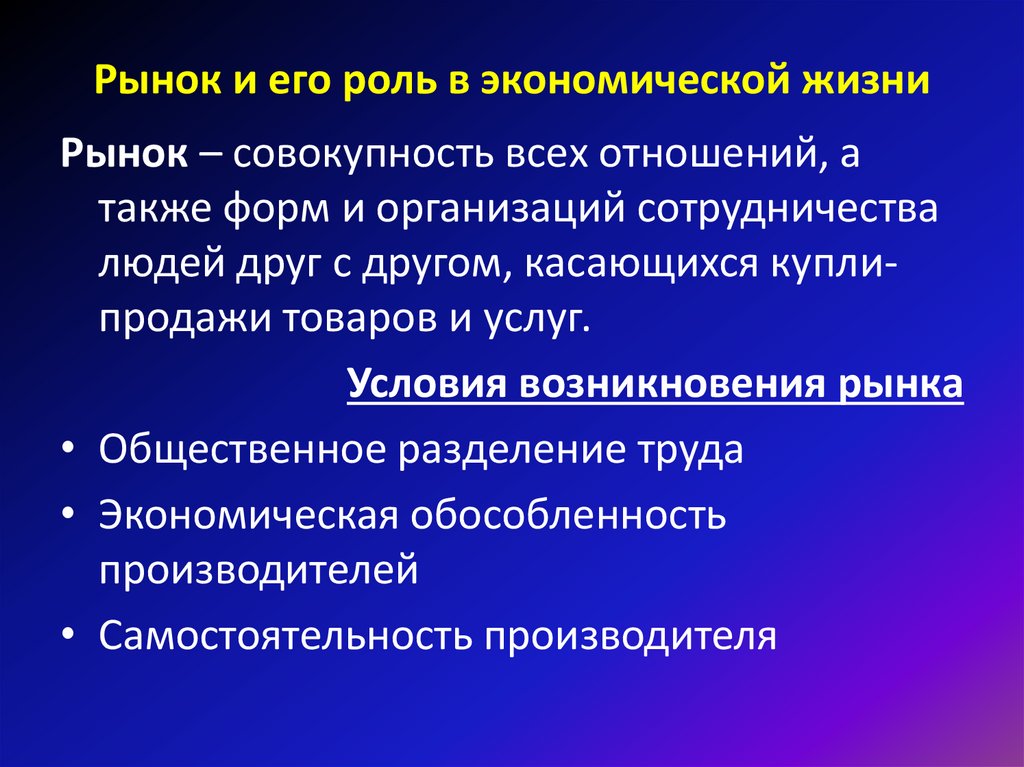 Рынок и его роль в экономической жизни

Рынок – совокупность всех отношений, а также форм и организаций сотрудничества людей друг с другом, касающихся купли-продажи товаров и услуг.

Условия возникновения рынка

• Общественное разделение труда
• Экономическая обособленность производителей
• Самостоятельность производителя